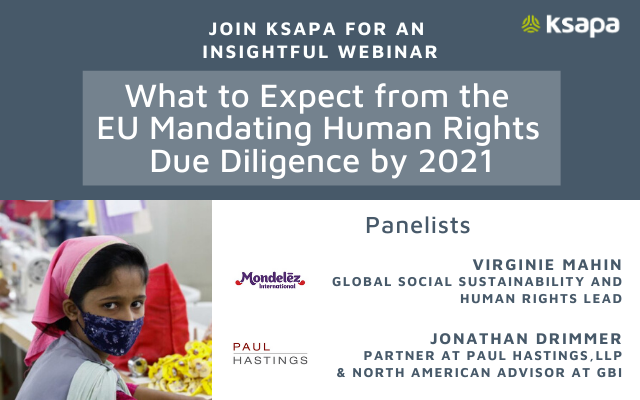 JOIN KSAPA FOR AN INSIGHTFUL WEBINAR

ksapa

What to Expect from the EU Mandating Human Rights Due Diligence by 2021

Panelists

Mondelēz International

VIRGINIE MAHIN
GLOBAL SOCIAL SUSTAINABILITY AND HUMAN RIGHTS LEAD

PAUL HASTINGS

JONATHAN DRIMMER
PARTNER AT PAUL HASTINGS,LLP & NORTH AMERICAN ADVISOR AT GBI